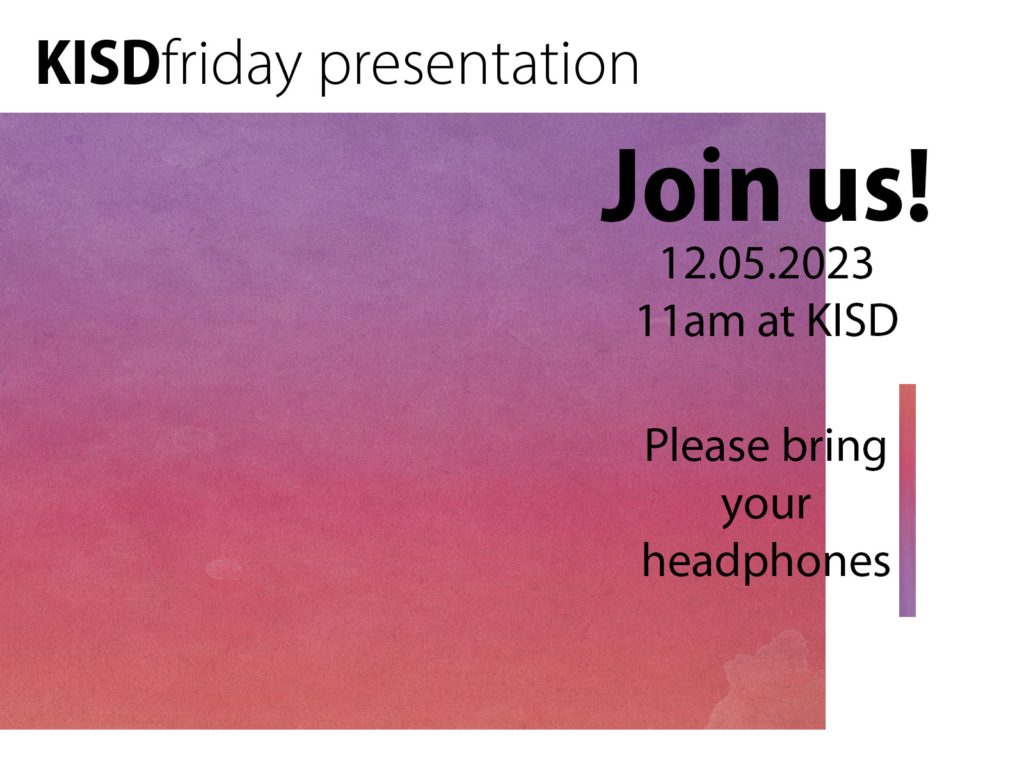 KISDfriday presentation

Join us!

12.05.2023
11am at KISD

Please bring your headphones